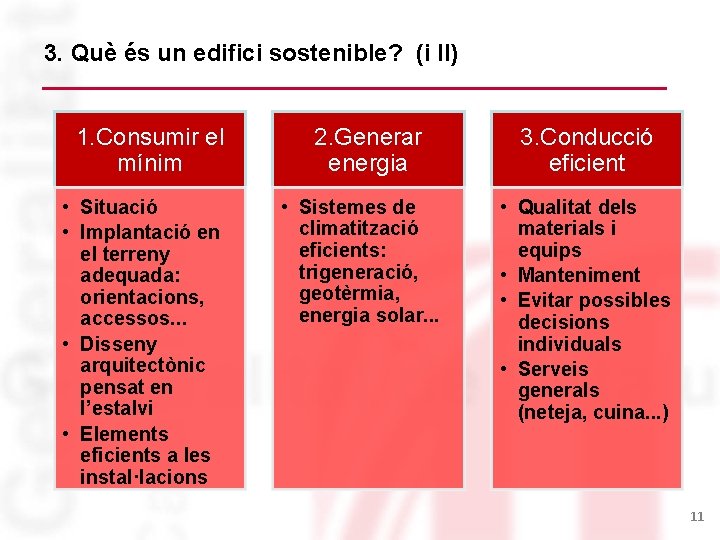 3. Què és un edifici sostenible? (i II)

1.Consumir el mínim

• Situació
• Implantació en el terreny adequada: orientacions, accessos...
• Disseny arquitectònic pensat en l'estalvi
• Elements eficients a les instal·lacions

2.Generar energia

• Sistemes de climatització eficients: trigeneració, geotèrmia, energia solar...

3.Conducció eficient

• Qualitat dels materials i equips
• Manteniment
• Evitar possibles decisions individuals
• Serveis generals (neteja, cuina...)

11